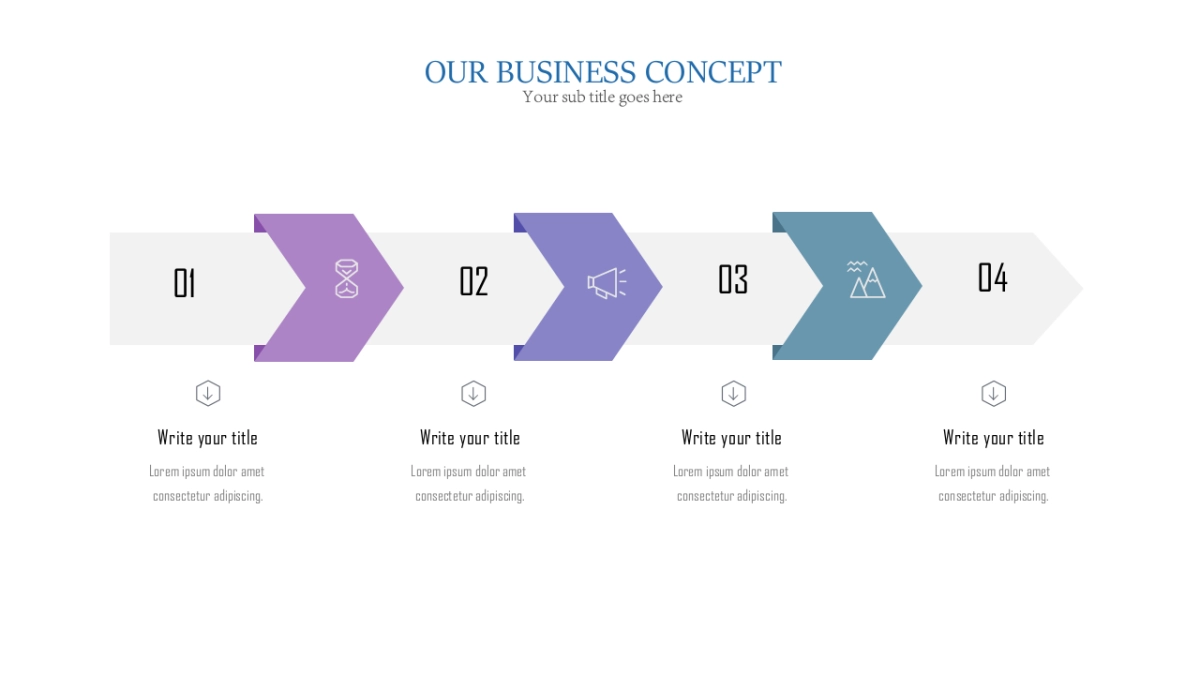 OUR BUSINESS CONCEPT
Your sub title goes here

01

02

03

04

Write your title
Lorem ipsum dolor amet consectetur adipiscing.

Write your title
Lorem ipsum dolor amet consectetur adipiscing.

Write your title
Lorem ipsum dolor amet consectetur adipiscing.

Write your title
Lorem ipsum dolor amet consectetur adipiscing.